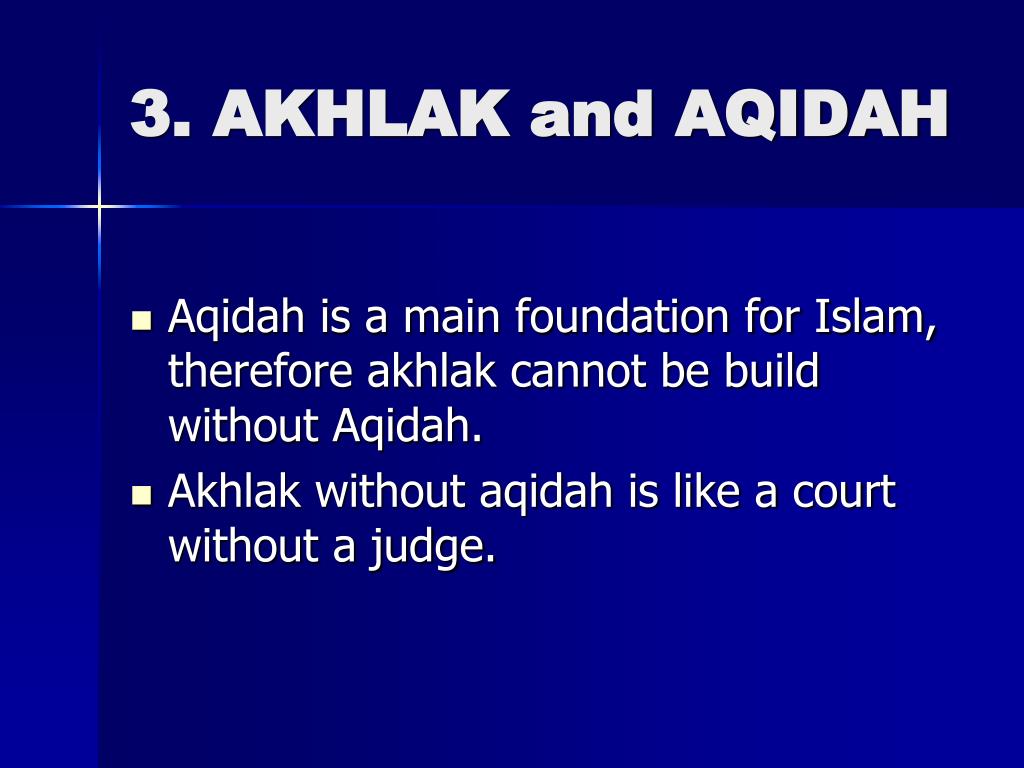 3. AKHLAK and AQIDAH

- Aqidah is a main foundation for Islam, therefore akhlak cannot be build without Aqidah.
- Akhlak without aqidah is like a court without a judge.